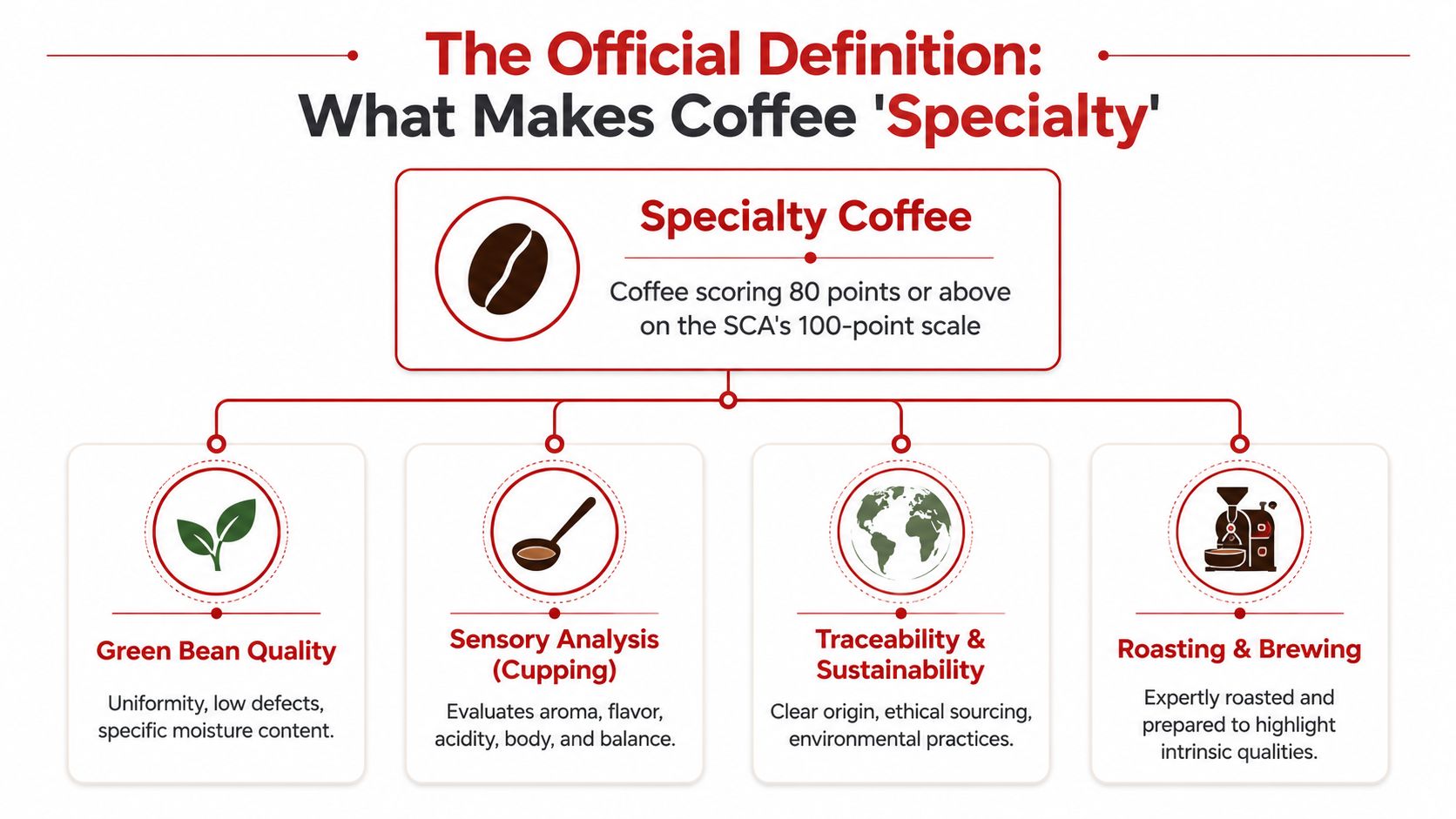 The Official Definition:
What Makes Coffee 'Specialty'

Specialty Coffee

Coffee scoring 80 points or above on the SCA's 100-point scale

Green Bean Quality

Uniformity, low defects, specific moisture content.

Sensory Analysis (Cupping)

Evaluates aroma, flavor, acidity, body, and balance.

Traceability & Sustainability

Clear origin, ethical sourcing, environmental practices.

Roasting & Brewing

Expertly roasted and prepared to highlight intrinsic qualities.